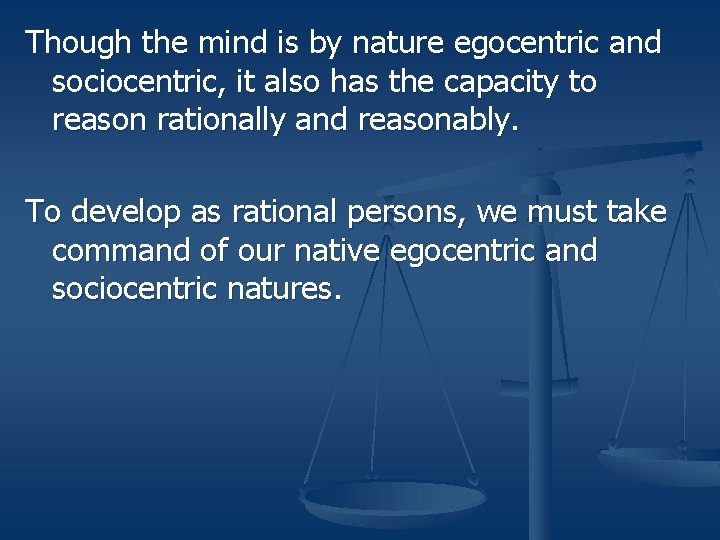 Though the mind is by nature egocentric and sociocentric, it also has the capacity to reason rationally and reasonably.

To develop as rational persons, we must take command of our native egocentric and sociocentric natures.